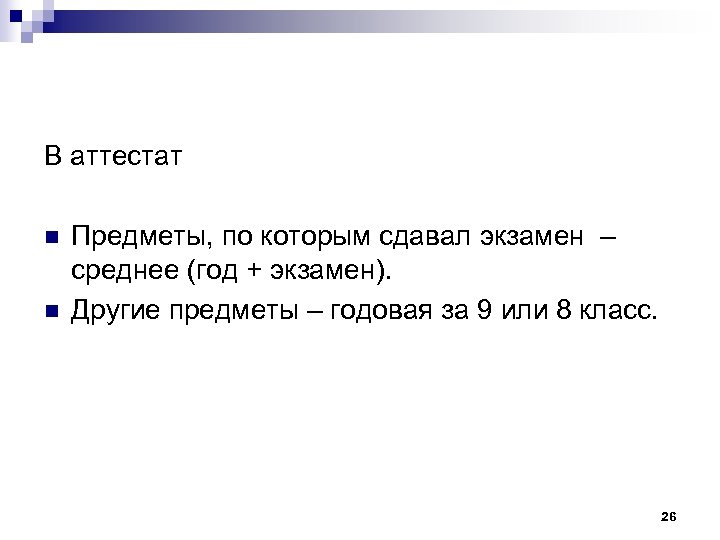 В аттестат

- Предметы, по которым сдавал экзамен – среднее (год + экзамен).
- Другие предметы – годовая за 9 или 8 класс.

26